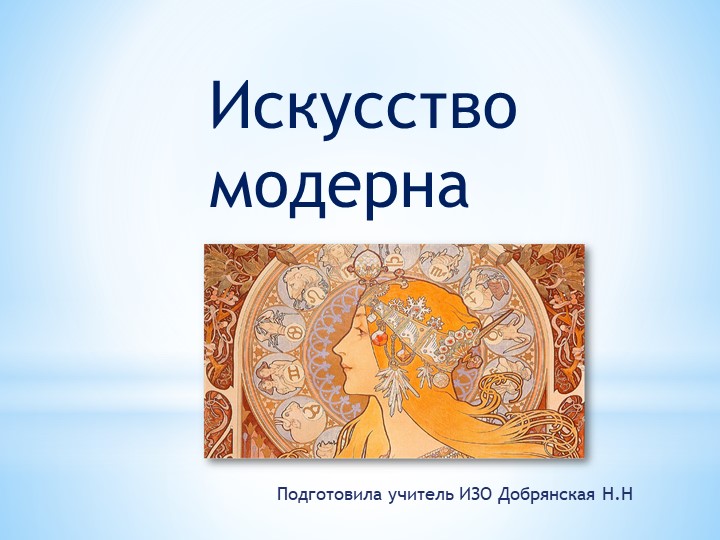 Искусство модерна

Подготовила учитель ИЗО Добрянская Н.Н